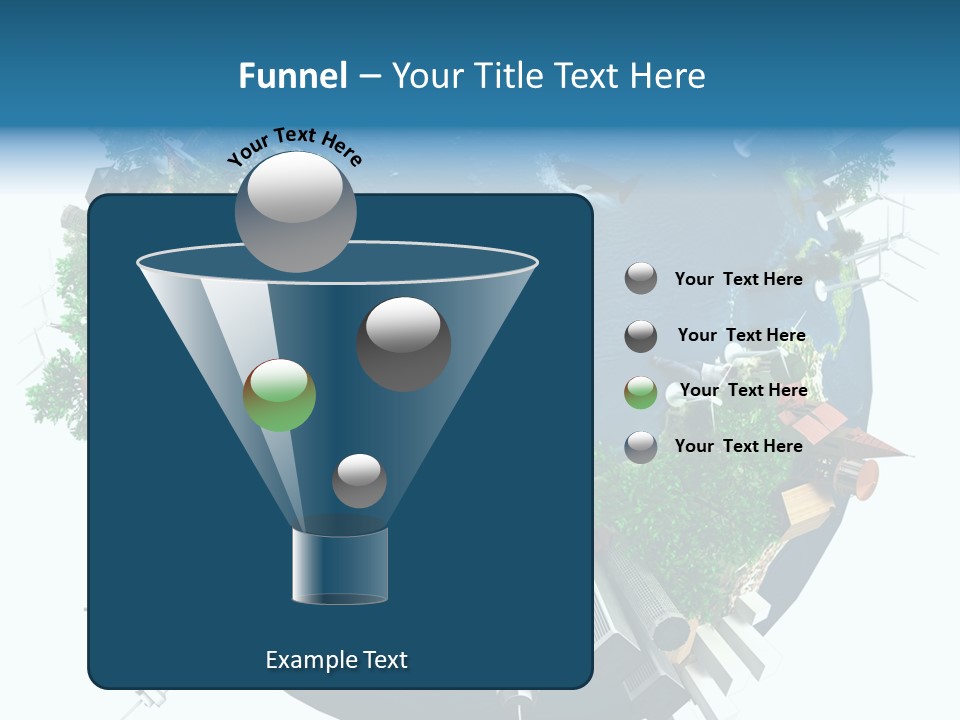 Funnel – Your Title Text Here

Your Text Here

Your Text Here

Your Text Here

Your Text Here

Your Text Here

Example Text